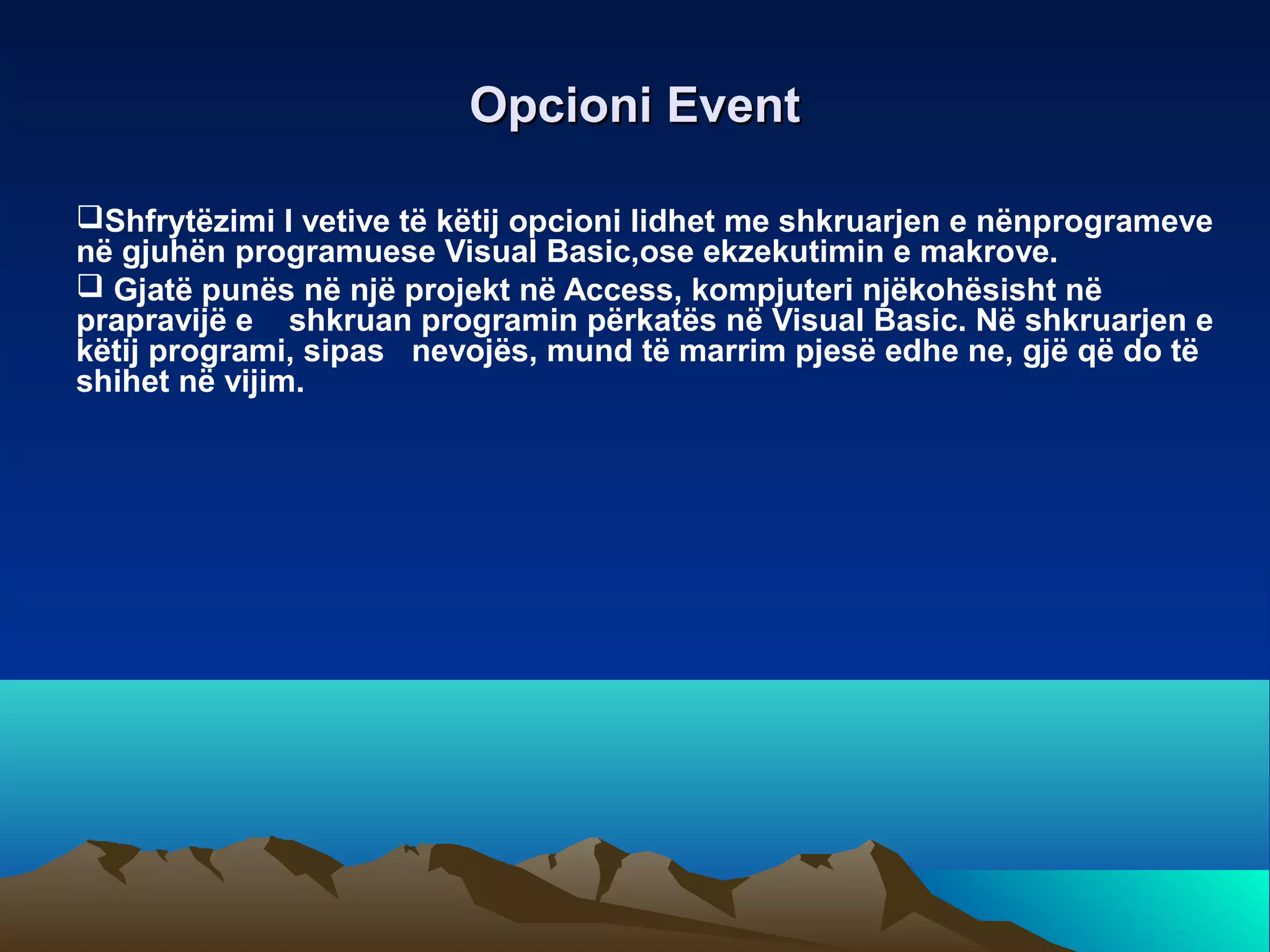 Opcioni Event

❑Shfrytëzimi I vetive të këtij opcioni lidhet me shkruarjen e nënprogrameve në gjuhën programuese Visual Basic,ose ekzekutimin e makrove.

❑ Gjatë punës në një projekt në Access, kompjuteri njëkohësisht në prapravijë e shkruan programin përkatës në Visual Basic. Në shkruarjen e këtij programi, sipas nevojës, mund të marrim pjesë edhe ne, gjë që do të shihet në vijim.